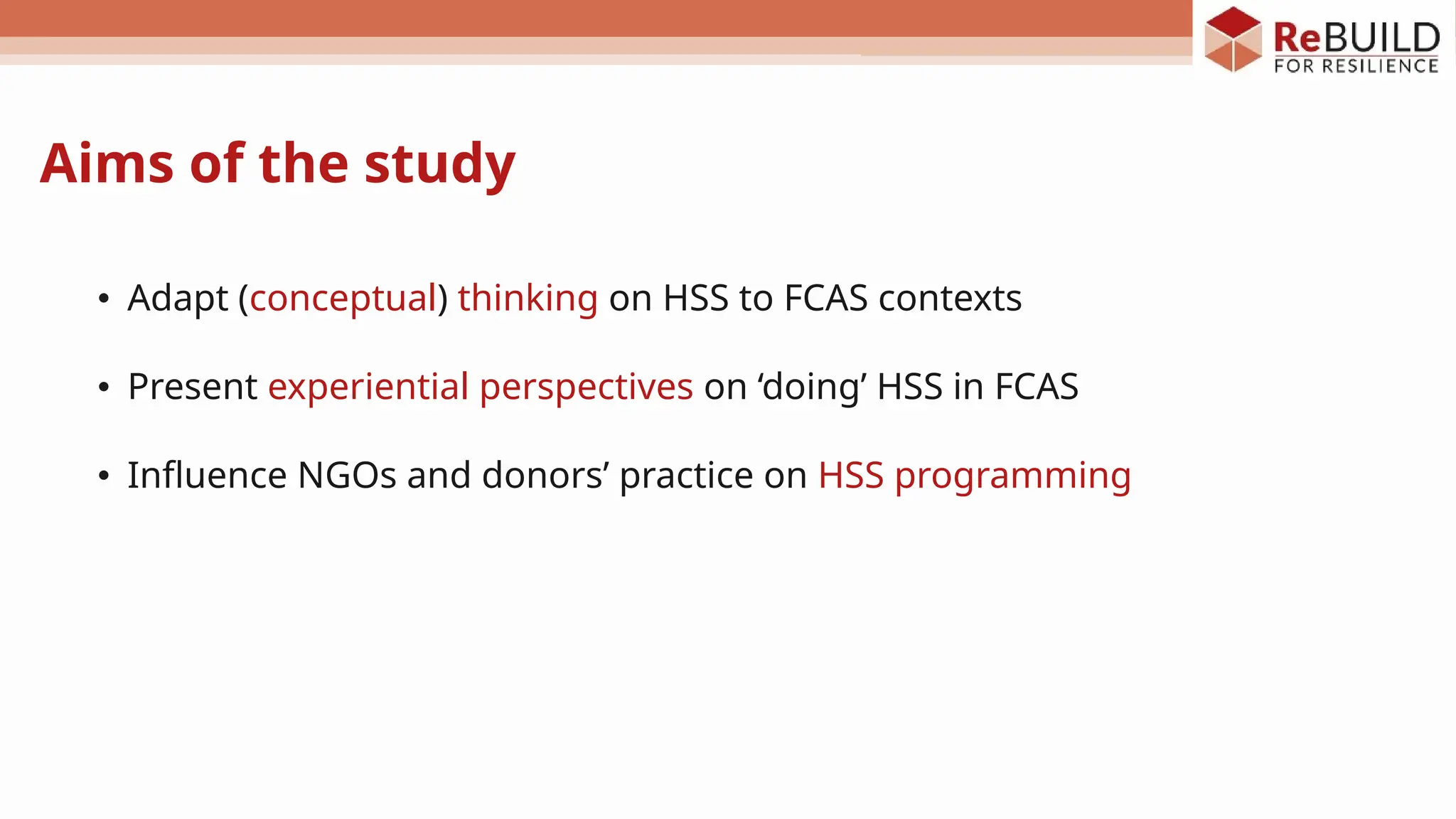 ReBUILD
FOR RESILIENCE

Aims of the study

• Adapt (conceptual) thinking on HSS to FCAS contexts

• Present experiential perspectives on ‘doing’ HSS in FCAS

• Influence NGOs and donors’ practice on HSS programming